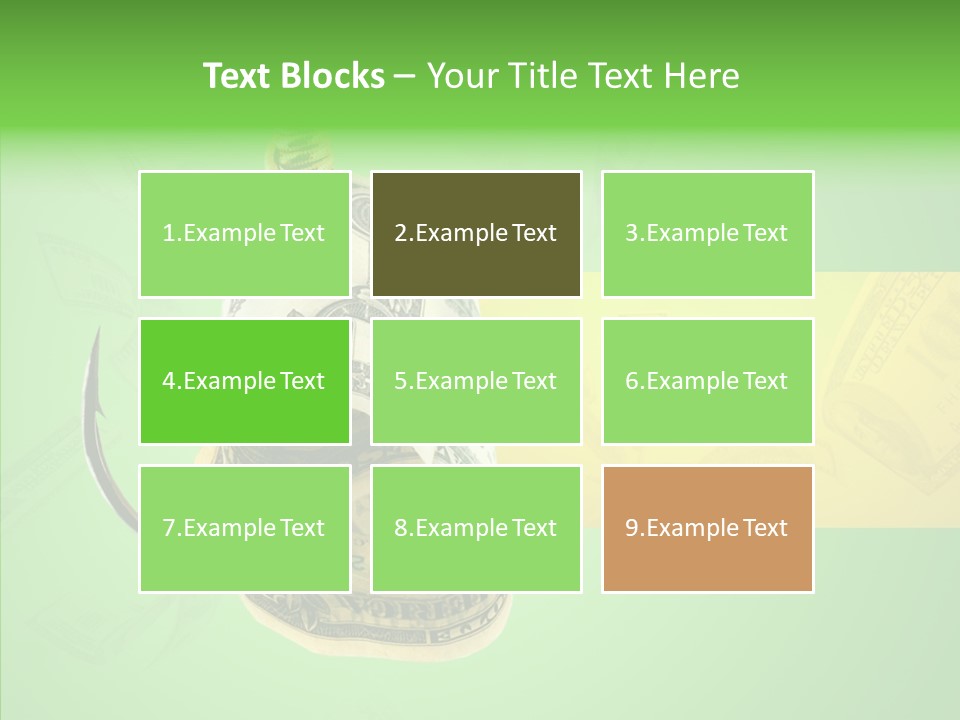 Text Blocks – Your Title Text Here

1.Example Text

2.Example Text

3.Example Text

4.Example Text

5.Example Text

6.Example Text

7.Example Text

8.Example Text

9.Example Text